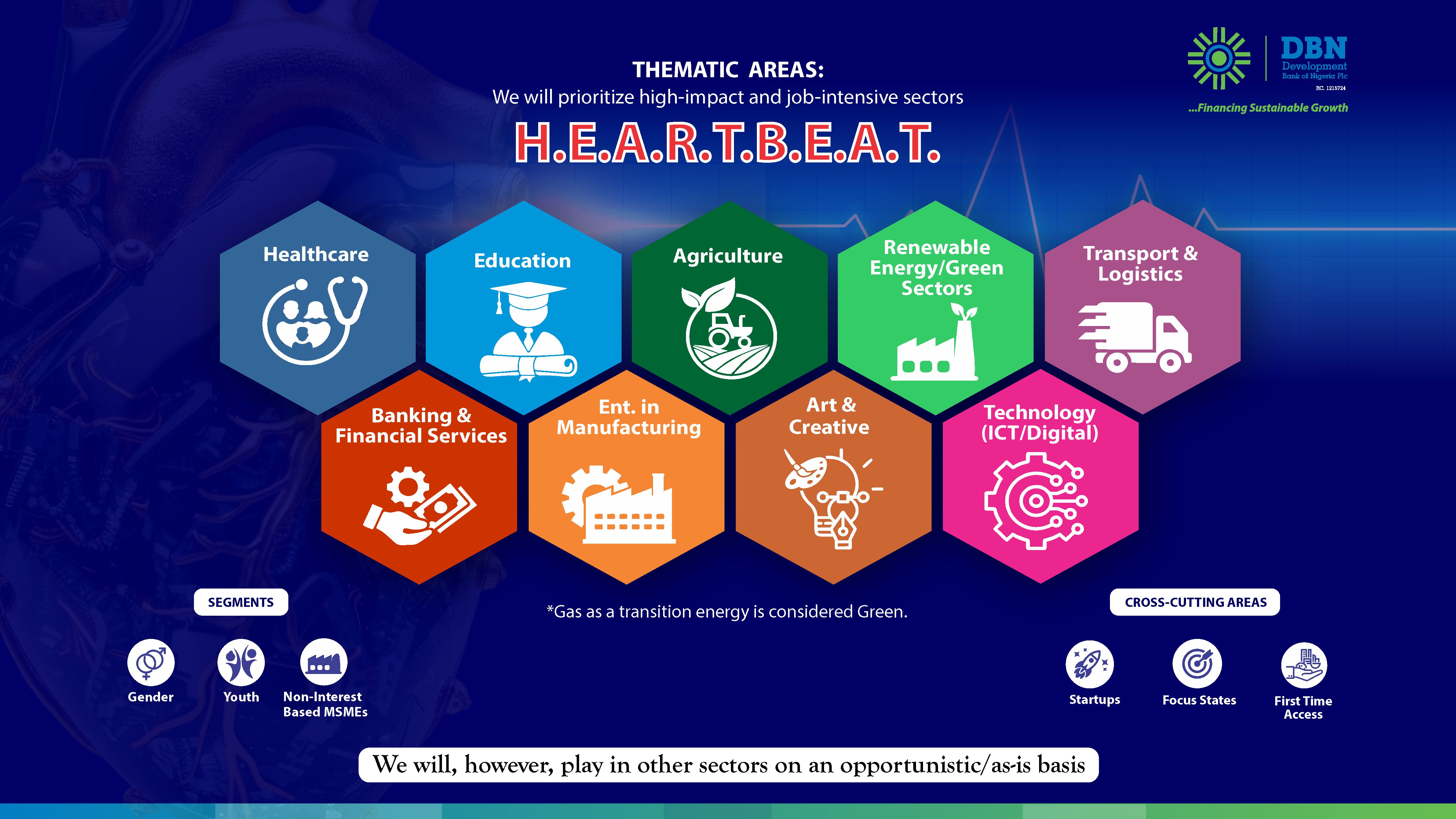 DBN
Development
Bank of Nigeria Plc
RC. 1215724
...Financing Sustainable Growth

THEMATIC AREAS:
We will prioritize high-impact and job-intensive sectors

H.E.A.R.T.B.E.A.T.

Healthcare

Education

Agriculture

Renewable Energy/Green Sectors

Transport & Logistics

Banking & Financial Services

Ent. in Manufacturing

Art & Creative

Technology (ICT/Digital)

SEGMENTS

Gender

Youth

Non-Interest Based MSMEs

*Gas as a transition energy is considered Green.

CROSS-CUTTING AREAS

Startups

Focus States

First Time Access

We will, however, play in other sectors on an opportunistic/as-is basis